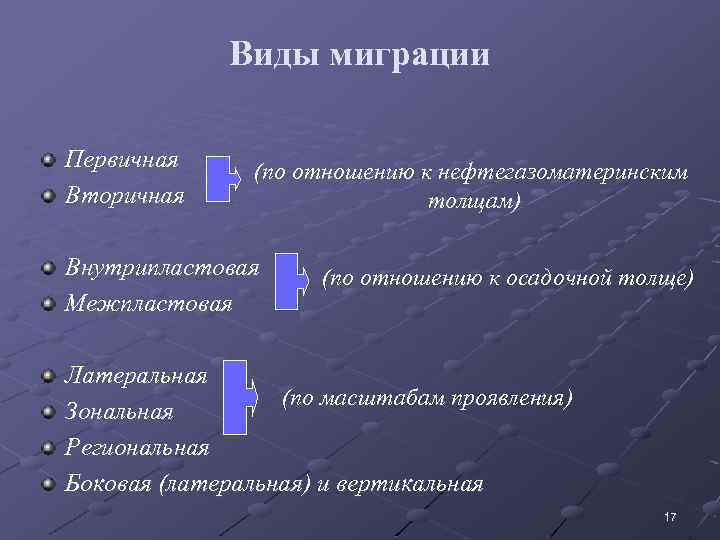 Виды миграции

Первичная
Вторичная

(по отношению к нефтегазоматеринским толщам)

Внутрипластовая
Межпластовая

(по отношению к осадочной толще)

Латеральная
Зональная
Региональная

(по масштабам проявления)

Боковая (латеральная) и вертикальная

17